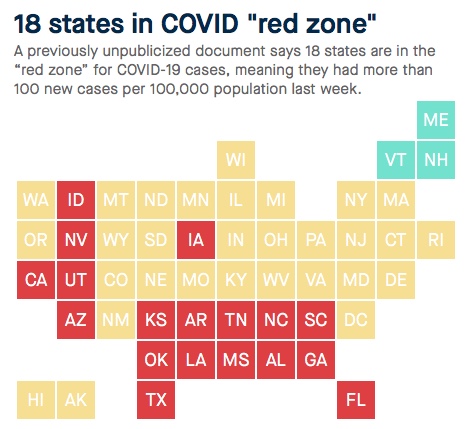 18 states in COVID "red zone"

A previously unpublicized document says 18 states are in the “red zone” for COVID-19 cases, meaning they had more than 100 new cases per 100,000 population last week.

ME
WI VT NH
WA ID MT ND MN IL MI NY MA
OR NV WY SD IA IN OH PA NJ CT RI
CA UT CO NE MO KY WV VA MD DE
AZ NM KS AR TN NC SC DC
OK LA MS AL GA
HI AK TX FL